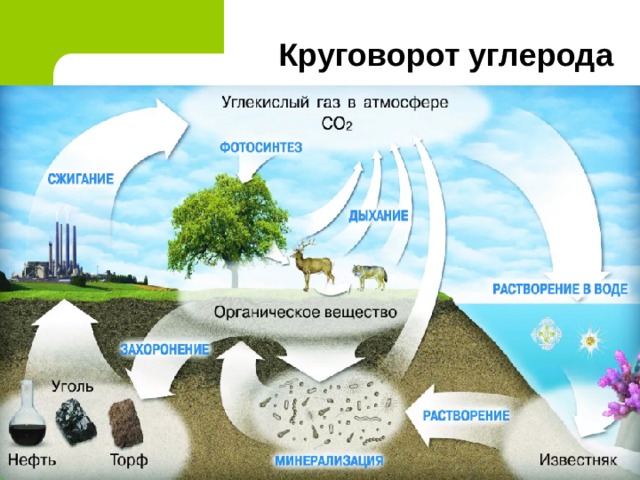 Круговорот углерода

Углекислый газ в атмосфере
$CO_2$

ФОТОСИНТЕЗ

СЖИГАНИЕ

ДЫХАНИЕ

РАСТВОРЕНИЕ В ВОДЕ

Органическое вещество

ЗАХОРОНЕНИЕ

Уголь

Нефть

Торф

МИНЕРАЛИЗАЦИЯ

РАСТВОРЕНИЕ

Известняк